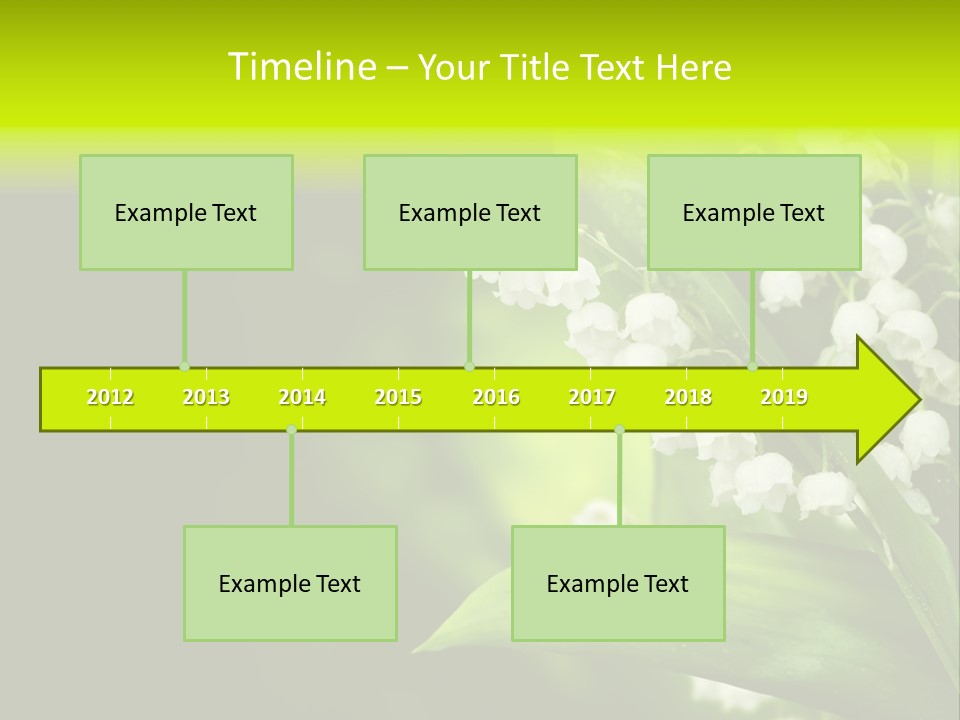 Timeline – Your Title Text Here

Example Text

Example Text

Example Text

2012 2013 2014 2015 2016 2017 2018 2019

Example Text

Example Text